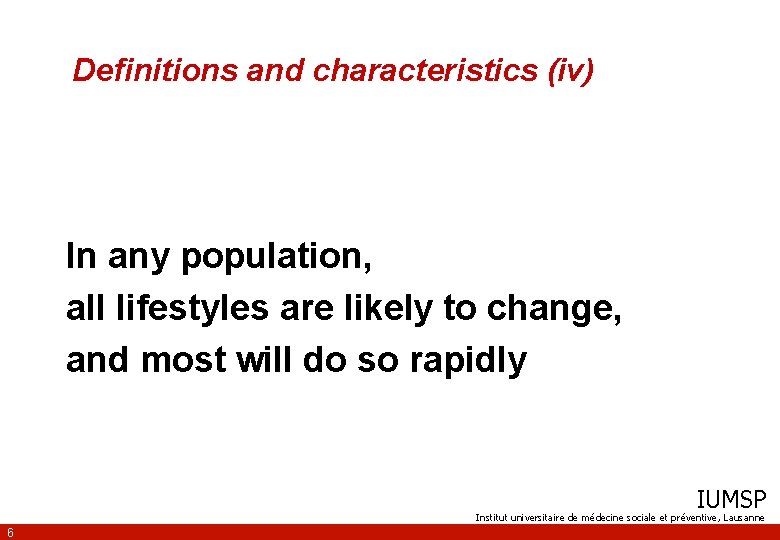 Definitions and characteristics (iv)

In any population,
all lifestyles are likely to change,
and most will do so rapidly

IUMSP
Institut universitaire de médecine sociale et préventive, Lausanne

6